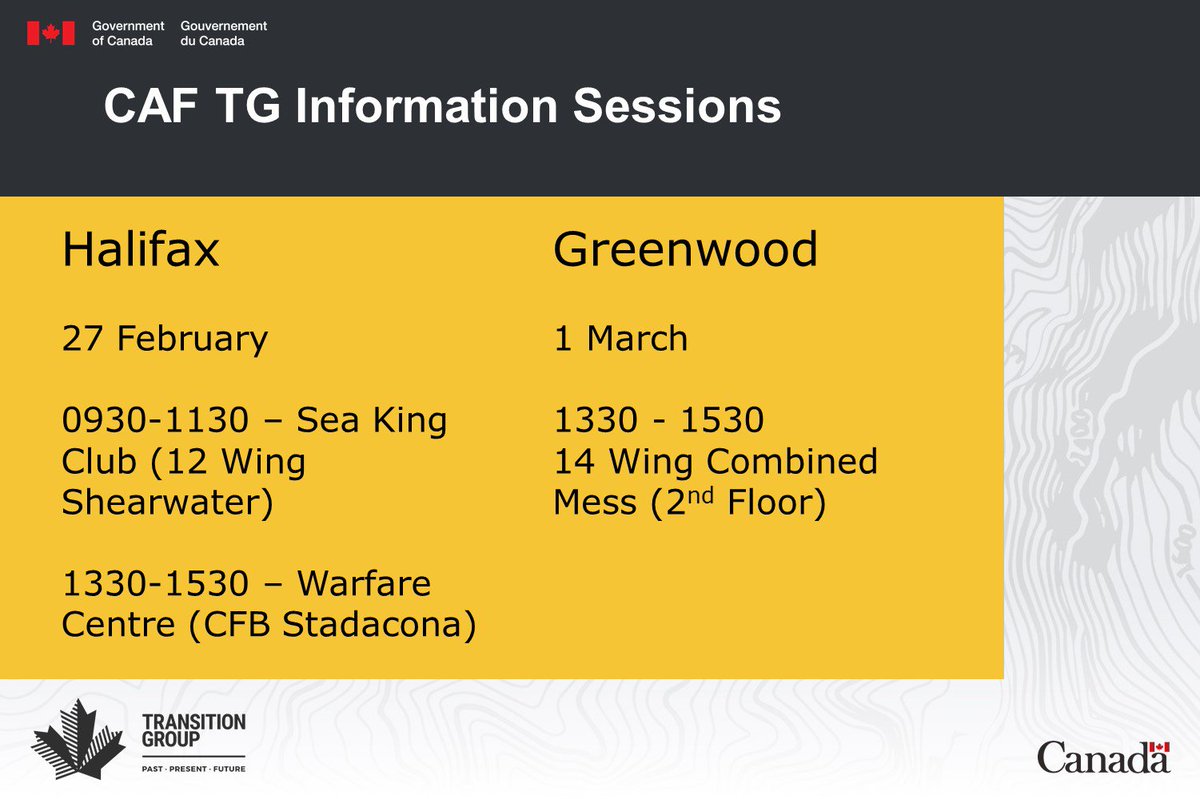 Government of Canada Gouvernement du Canada

CAF TG Information Sessions

Halifax

27 February

0930-1130 – Sea King Club (12 Wing Shearwater)

1330-1530 – Warfare Centre (CFB Stadacona)

Greenwood

1 March

1330 - 1530
14 Wing Combined Mess (2$^{nd}$ Floor)

TRANSITION GROUP
PAST · PRESENT · FUTURE

Canada